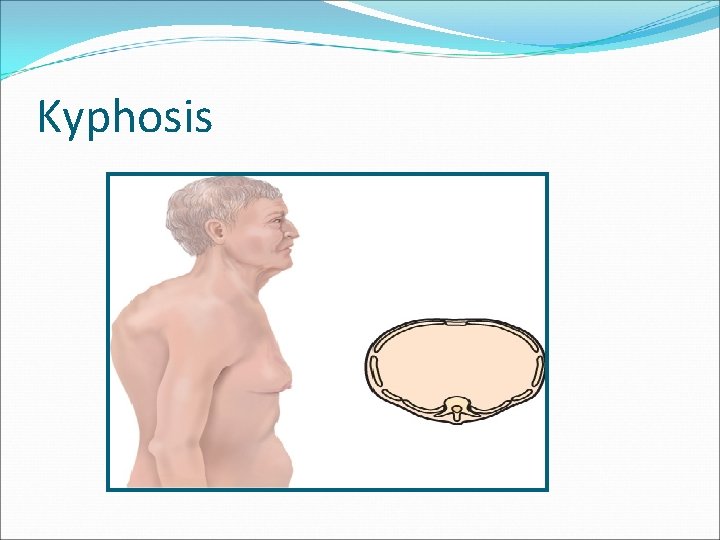 Kyphosis